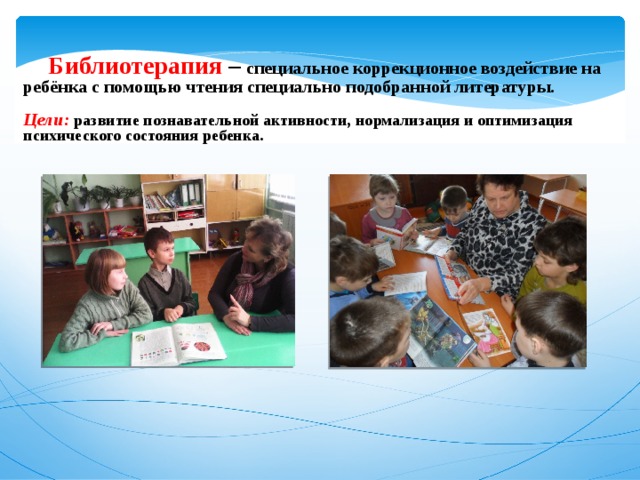 Библиотерапия – специальное коррекционное воздействие на ребёнка с помощью чтения специально подобранной литературы.

Цели: развитие познавательной активности, нормализация и оптимизация психического состояния ребенка.